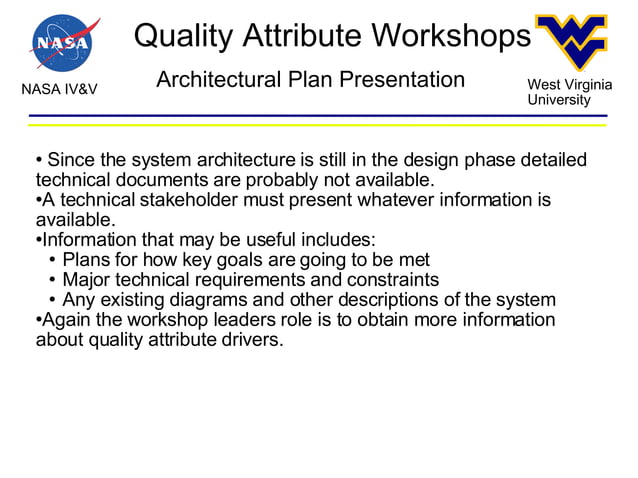 NASA

NASA IV&V

Quality Attribute Workshops

Architectural Plan Presentation

West Virginia University

• Since the system architecture is still in the design phase detailed technical documents are probably not available.
•A technical stakeholder must present whatever information is available.
•Information that may be useful includes:
• Plans for how key goals are going to be met
• Major technical requirements and constraints
• Any existing diagrams and other descriptions of the system
•Again the workshop leaders role is to obtain more information about quality attribute drivers.